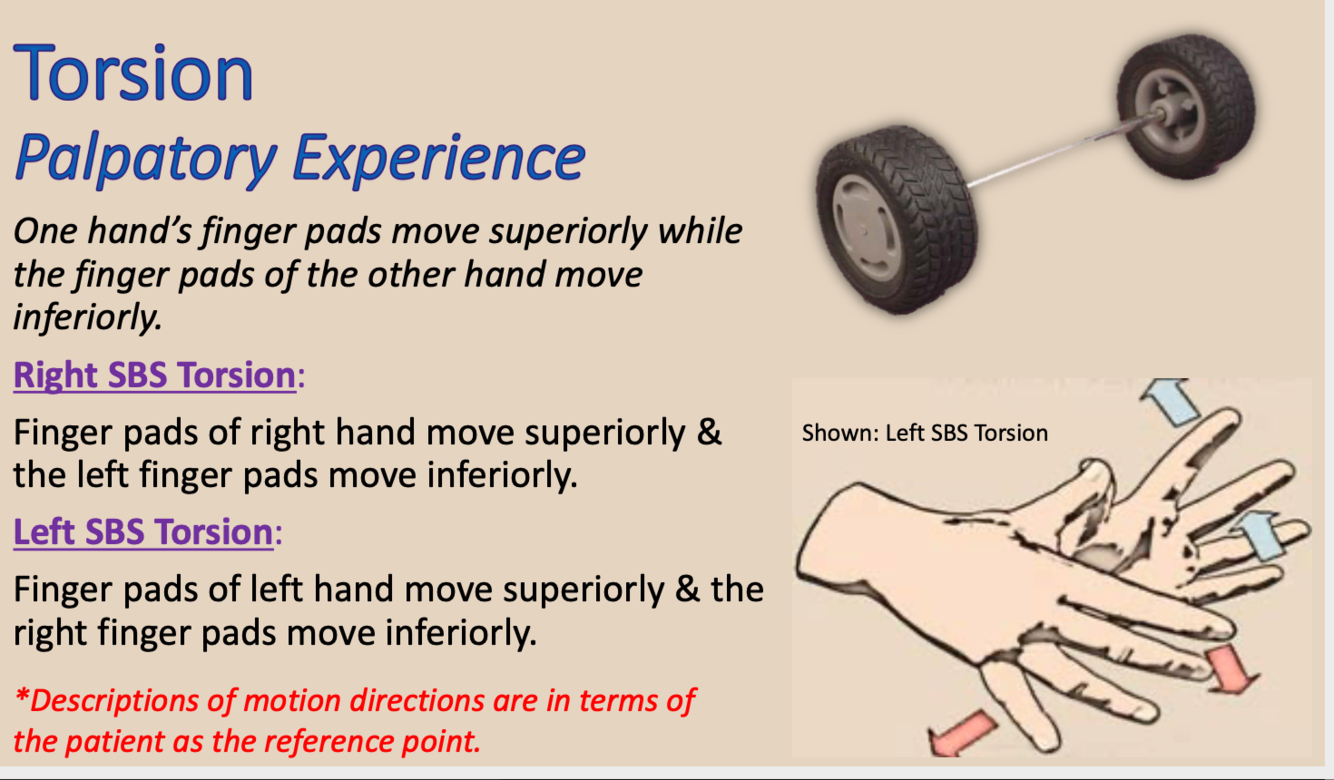 Torsion
Palpatory Experience

One hand's finger pads move superiorly while the finger pads of the other hand move inferiorly.

Right SBS Torsion:

Finger pads of right hand move superiorly & the left finger pads move inferiorly.

Left SBS Torsion:

Finger pads of left hand move superiorly & the right finger pads move inferiorly.

*Descriptions of motion directions are in terms of the patient as the reference point.

Shown: Left SBS Torsion